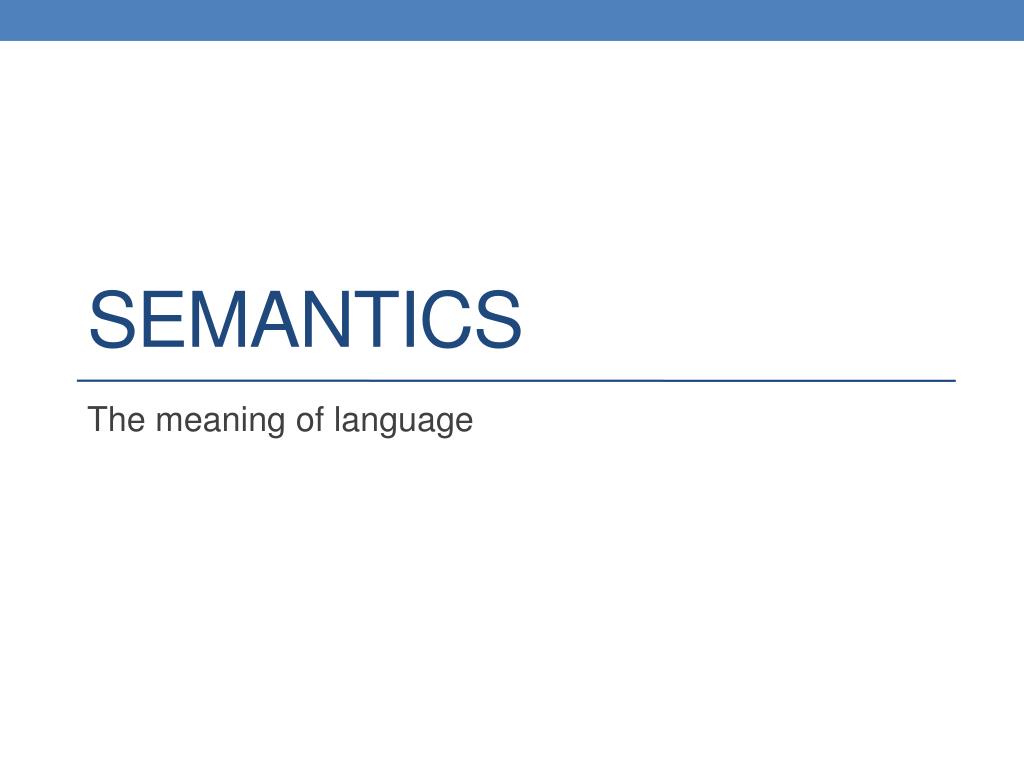 SEMANTICS

The meaning of language